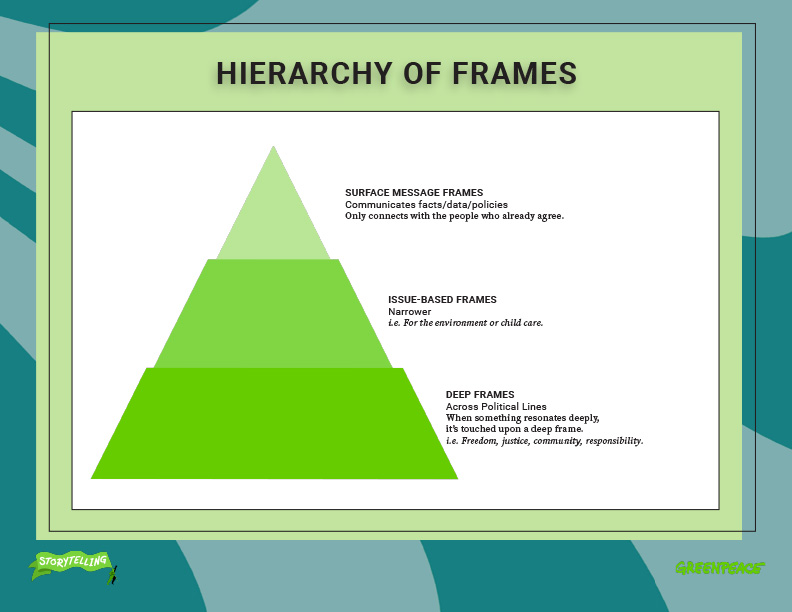 HIERARCHY OF FRAMES

SURFACE MESSAGE FRAMES
Communicates facts/data/policies
Only connects with the people who already agree.

ISSUE-BASED FRAMES
Narrower
i.e. For the environment or child care.

DEEP FRAMES
Across Political Lines
When something resonates deeply, it's touched upon a deep frame.
i.e. Freedom, justice, community, responsibility.

STORYTELLING

GREENPEACE